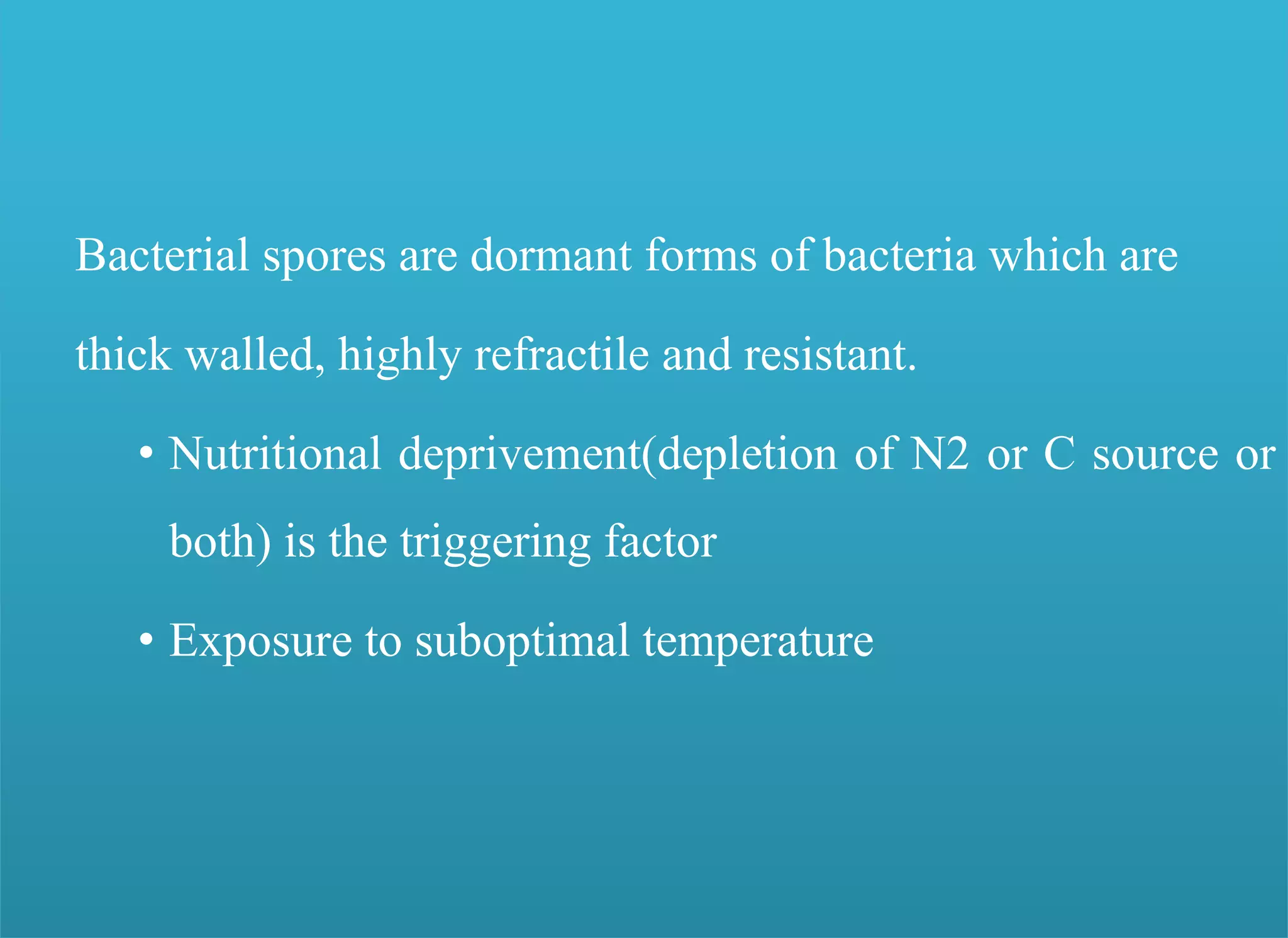 Bacterial spores are dormant forms of bacteria which are thick walled, highly refractile and resistant.

• Nutritional deprivement(depletion of N2 or C source or both) is the triggering factor

• Exposure to suboptimal temperature